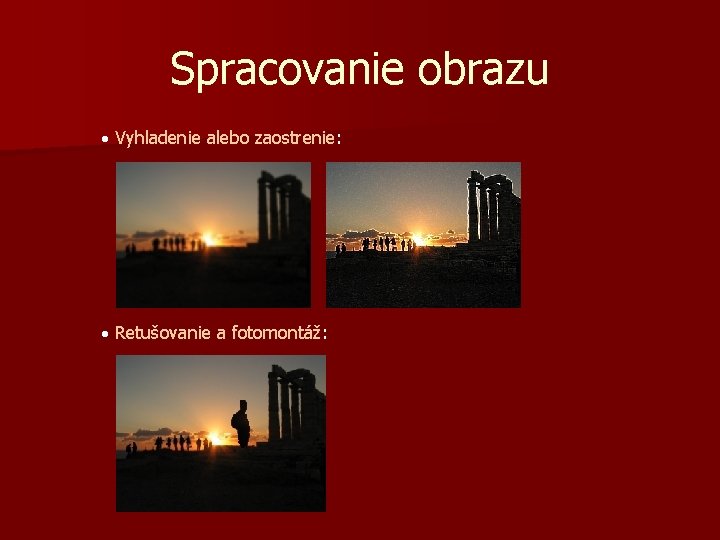 Spracovanie obrazu

• Vyhladenie alebo zaostrenie:

• Retušovanie a fotomontáž: